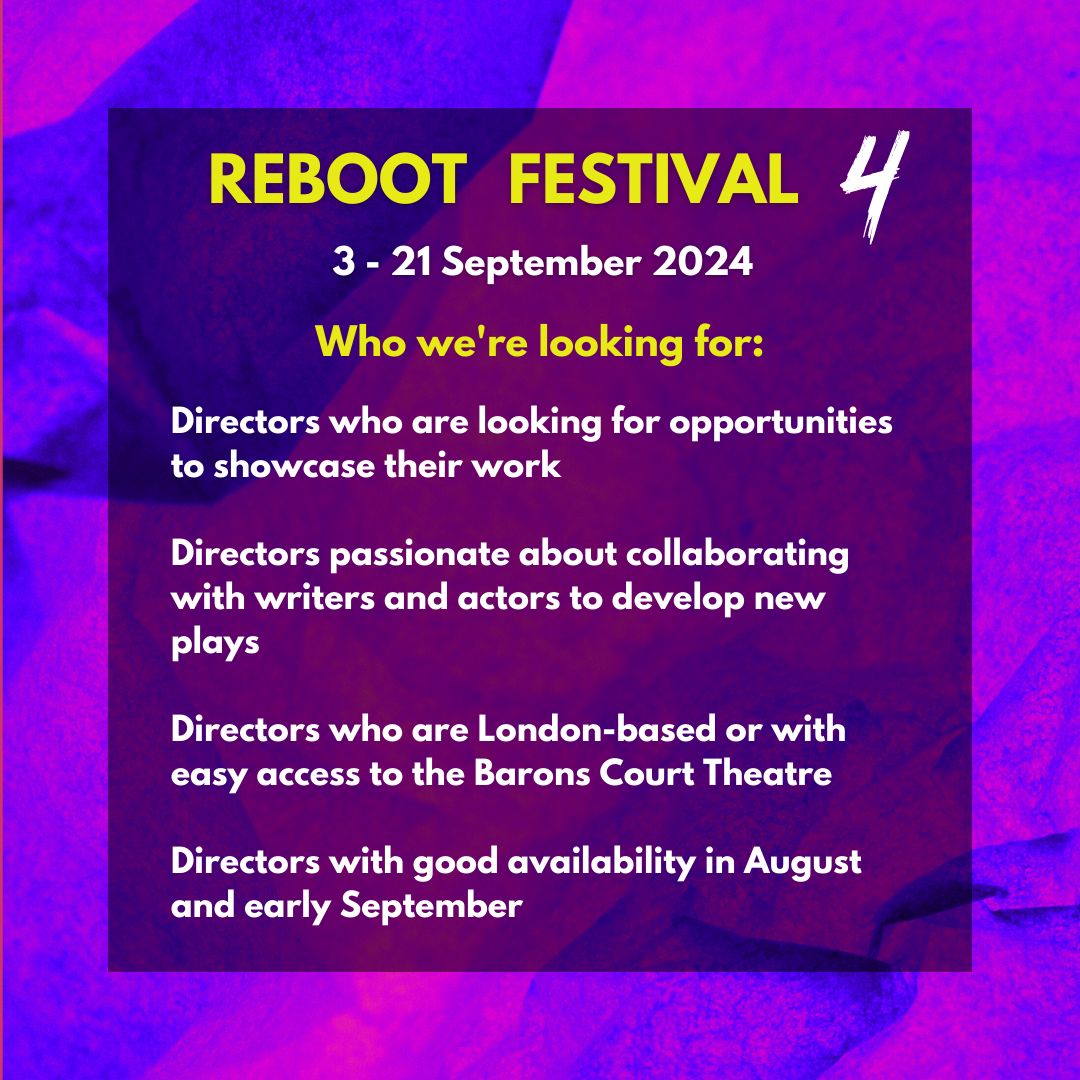 REBOOT FESTIVAL 4

3 - 21 September 2024

Who we're looking for:

Directors who are looking for opportunities to showcase their work

Directors passionate about collaborating with writers and actors to develop new plays

Directors who are London-based or with easy access to the Barons Court Theatre

Directors with good availability in August and early September